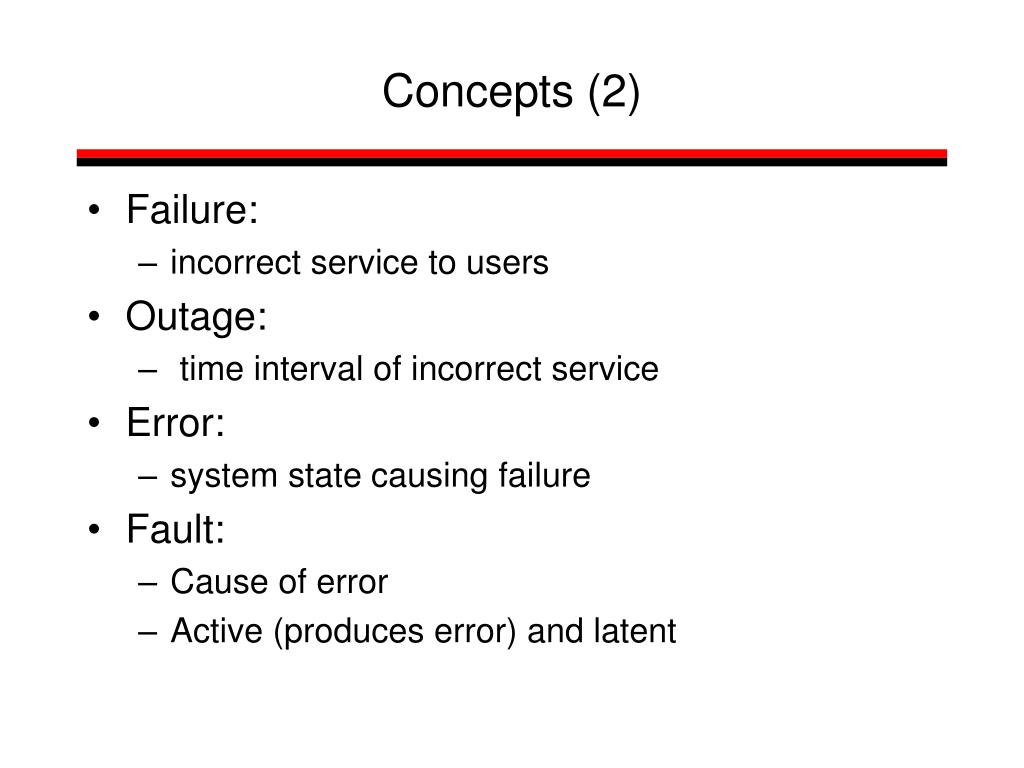 Concepts (2)

• Failure:
– incorrect service to users
• Outage:
– time interval of incorrect service
• Error:
– system state causing failure
• Fault:
– Cause of error
– Active (produces error) and latent